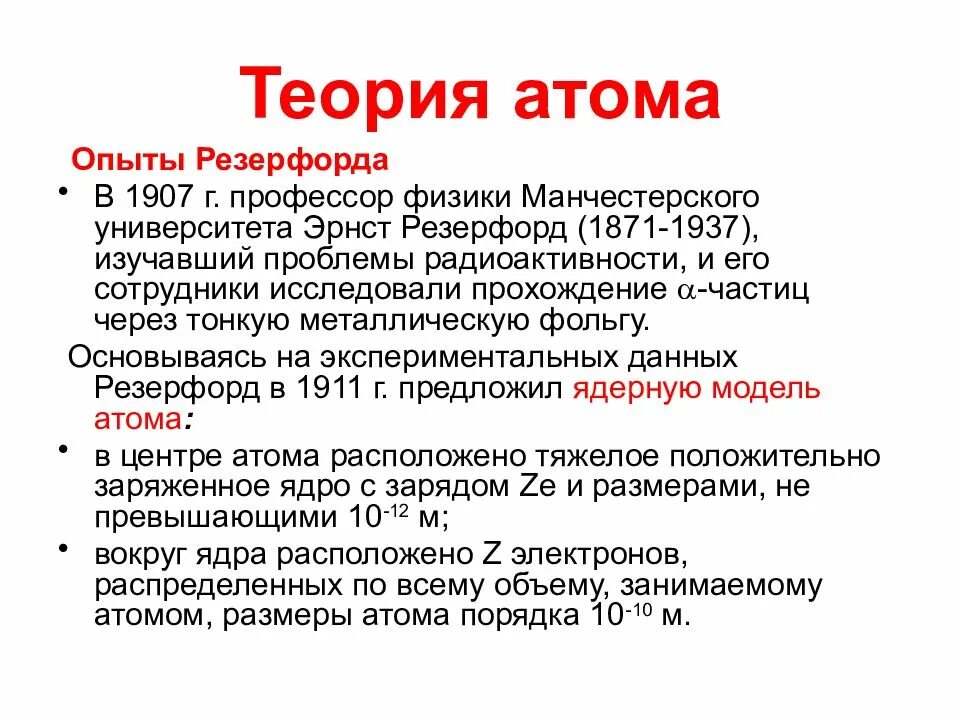 Теория атома

Опыты Резерфорда

• В 1907 г. профессор физики Манчестерского университета Эрнст Резерфорд (1871-1937), изучавший проблемы радиоактивности, и его сотрудники исследовали прохождение $\alpha$-частиц через тонкую металлическую фольгу.

Основываясь на экспериментальных данных Резерфорд в 1911 г. предложил ядерную модель атома:

• в центре атома расположено тяжелое положительно заряженное ядро с зарядом Ze и размерами, не превышающими $10^{-12}$ м;

• вокруг ядра расположено Z электронов, распределенных по всему объему, занимаемому атомом, размеры атома порядка $10^{-10}$ м.